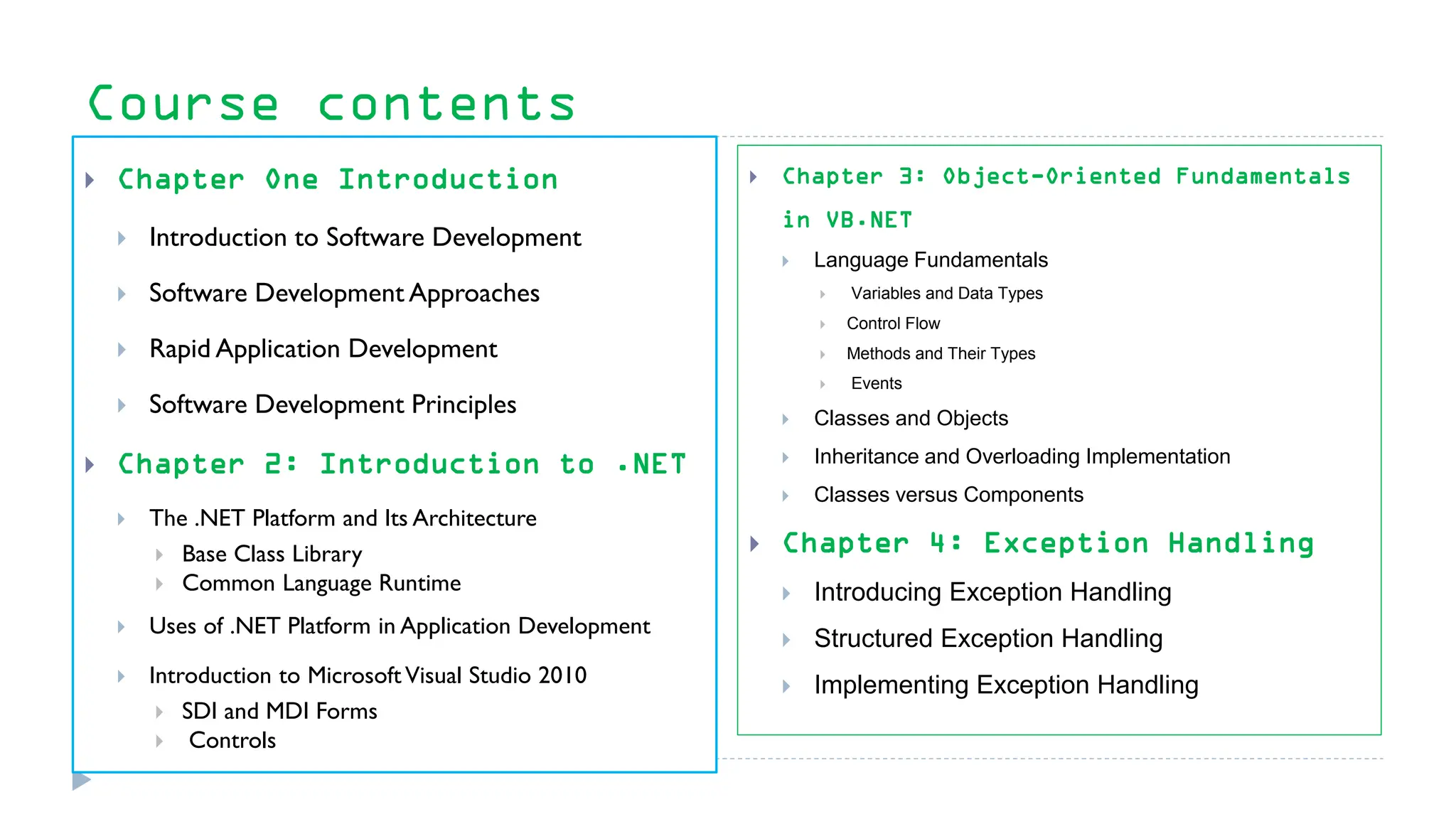 Course contents

Chapter One Introduction

Introduction to Software Development

Software Development Approaches

Rapid Application Development

Software Development Principles

Chapter 2: Introduction to .NET

The .NET Platform and Its Architecture

Base Class Library

Common Language Runtime

Uses of .NET Platform in Application Development

Introduction to Microsoft Visual Studio 2010

SDI and MDI Forms

Controls

Chapter 3: Object-Oriented Fundamentals in VB.NET

Language Fundamentals

Variables and Data Types

Control Flow

Methods and Their Types

Events

Classes and Objects

Inheritance and Overloading Implementation

Classes versus Components

Chapter 4: Exception Handling

Introducing Exception Handling

Structured Exception Handling

Implementing Exception Handling